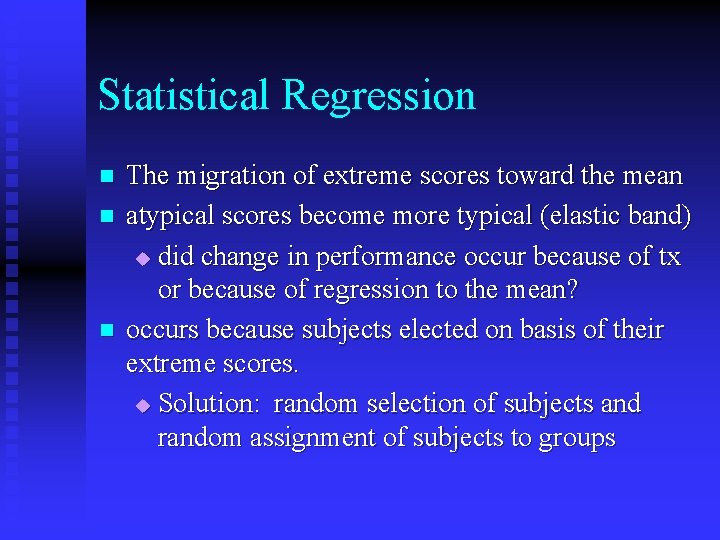 Statistical Regression

The migration of extreme scores toward the mean

atypical scores become more typical (elastic band)

did change in performance occur because of tx or because of regression to the mean?

occurs because subjects elected on basis of their extreme scores.

Solution: random selection of subjects and random assignment of subjects to groups